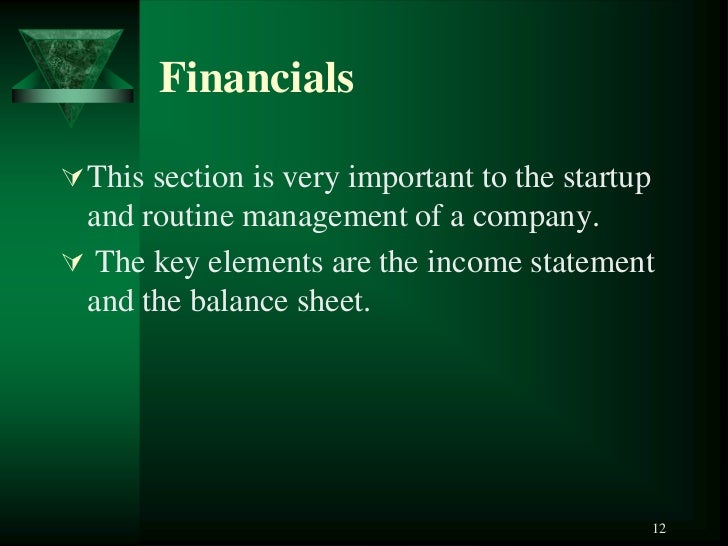 Financials

This section is very important to the startup and routine management of a company.

The key elements are the income statement and the balance sheet.

12